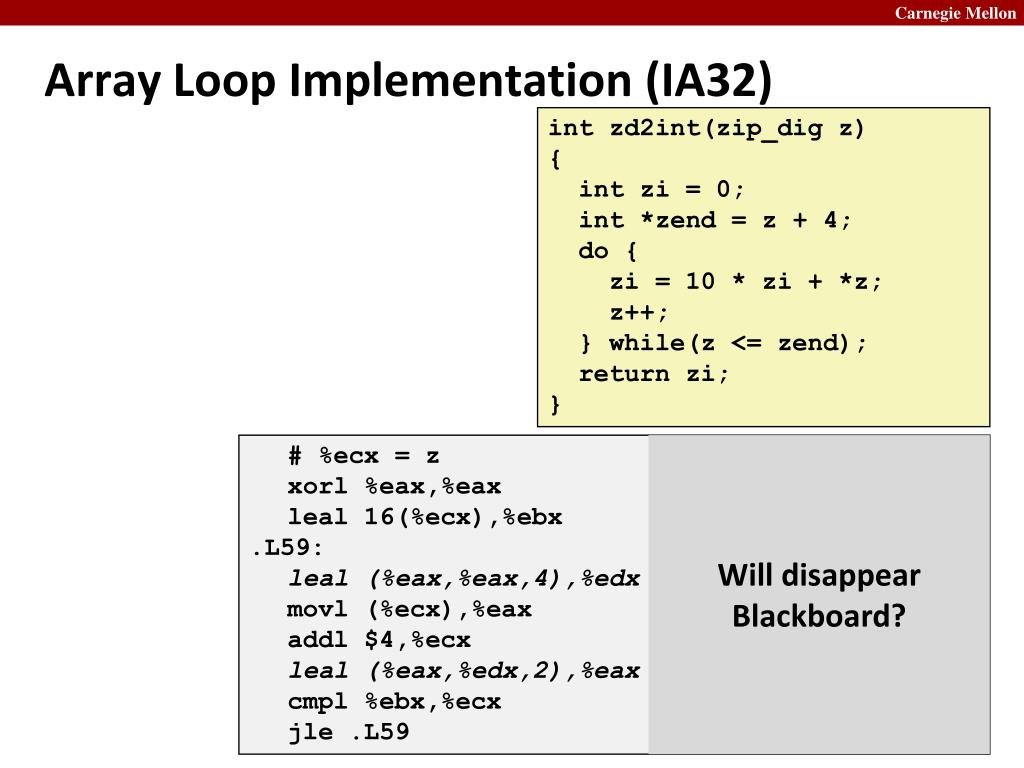 Carnegie Mellon

Array Loop Implementation (IA32)

int zd2int(zip_dig z)
{
  int zi = 0;
  int *zend = z + 4;
  do {
    zi = 10 * zi + *z;
    z++;
  } while(z <= zend);
  return zi;
}

  # %ecx = z
  xorl %eax,%eax
  leal 16(%ecx),%ebx
.L59:
  leal (%eax,%eax,4),%edx
  movl (%ecx),%eax
  addl $4,%ecx
  leal (%eax,%edx,2),%eax
  cmpl %ebx,%ecx
  jle .L59

Will disappear
Blackboard?